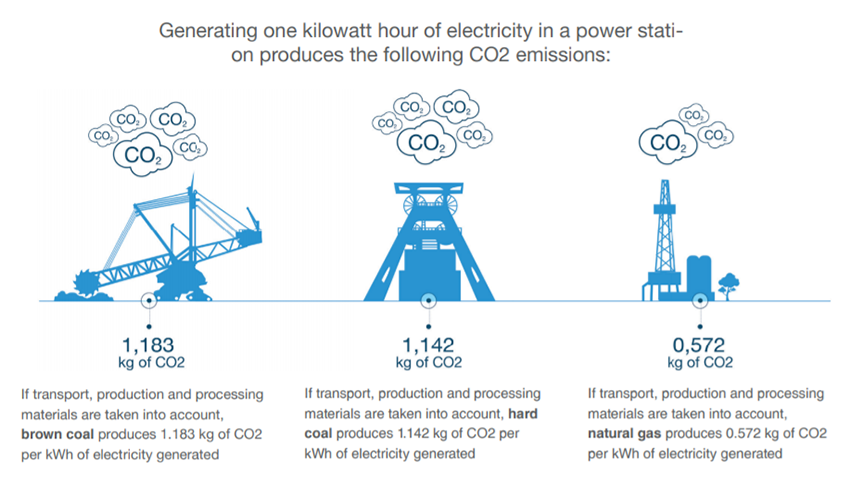 Generating one kilowatt hour of electricity in a power station produces the following CO2 emissions:

$CO_2$ $CO_2$ $CO_2$ $CO_2$ $CO_2$

$CO_2$ $CO_2$ $CO_2$ $CO_2$ $CO_2$

$CO_2$ $CO_2$ $CO_2$

1,183
kg of CO2

If transport, production and processing materials are taken into account, **brown coal** produces 1.183 kg of CO2 per kWh of electricity generated

1,142
kg of CO2

If transport, production and processing materials are taken into account, **hard coal** produces 1.142 kg of CO2 per kWh of electricity generated

0,572
kg of CO2

If transport, production and processing materials are taken into account, **natural gas** produces 0.572 kg of CO2 per kWh of electricity generated